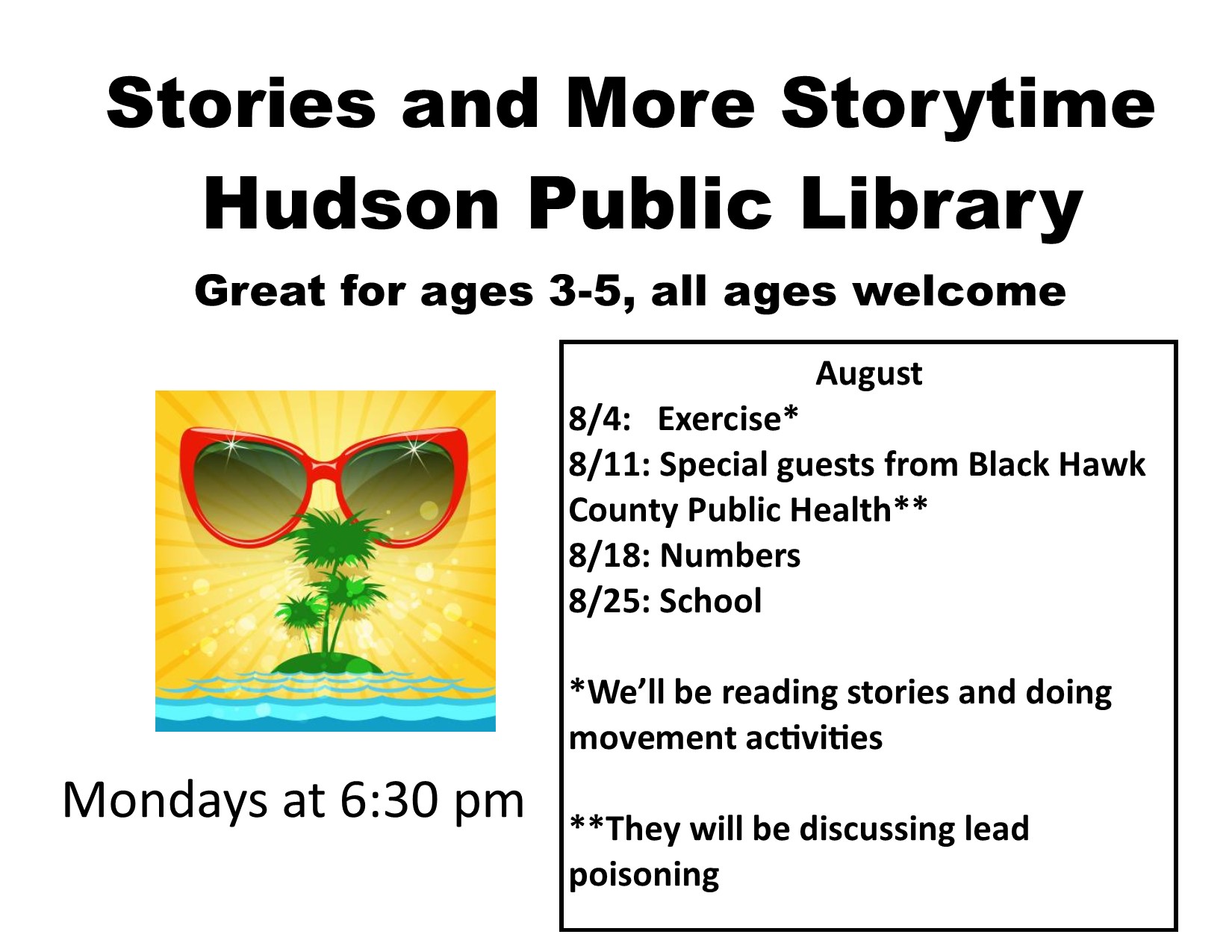 Stories and More Storytime
Hudson Public Library
Great for ages 3-5, all ages welcome

Mondays at 6:30 pm

August
8/4: Exercise*
8/11: Special guests from Black Hawk County Public Health**
8/18: Numbers
8/25: School

*We'll be reading stories and doing movement activities

**They will be discussing lead poisoning